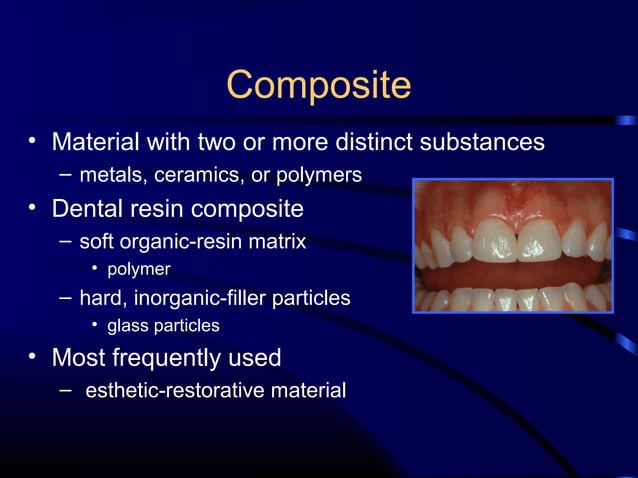 Composite

• Material with two or more distinct substances
– metals, ceramics, or polymers
• Dental resin composite
– soft organic-resin matrix
• polymer
– hard, inorganic-filler particles
• glass particles
• Most frequently used
– esthetic-restorative material